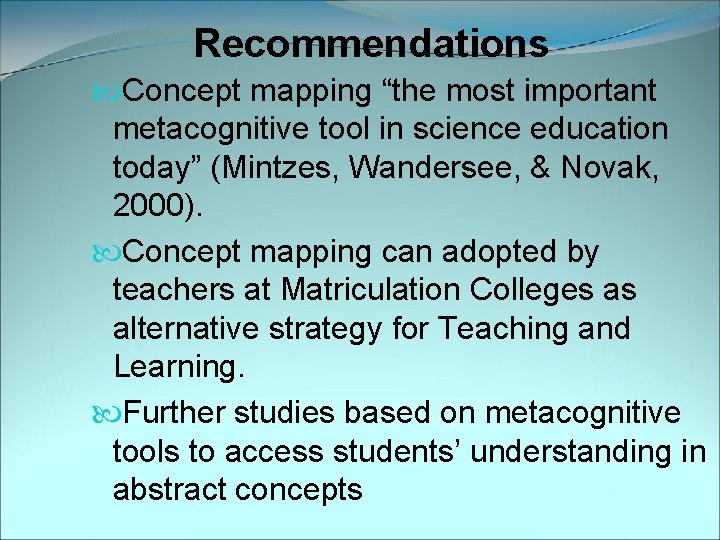 Recommendations

Concept mapping “the most important metacognitive tool in science education today” (Mintzes, Wandersee, & Novak, 2000).

Concept mapping can adopted by teachers at Matriculation Colleges as alternative strategy for Teaching and Learning.

Further studies based on metacognitive tools to access students’ understanding in abstract concepts